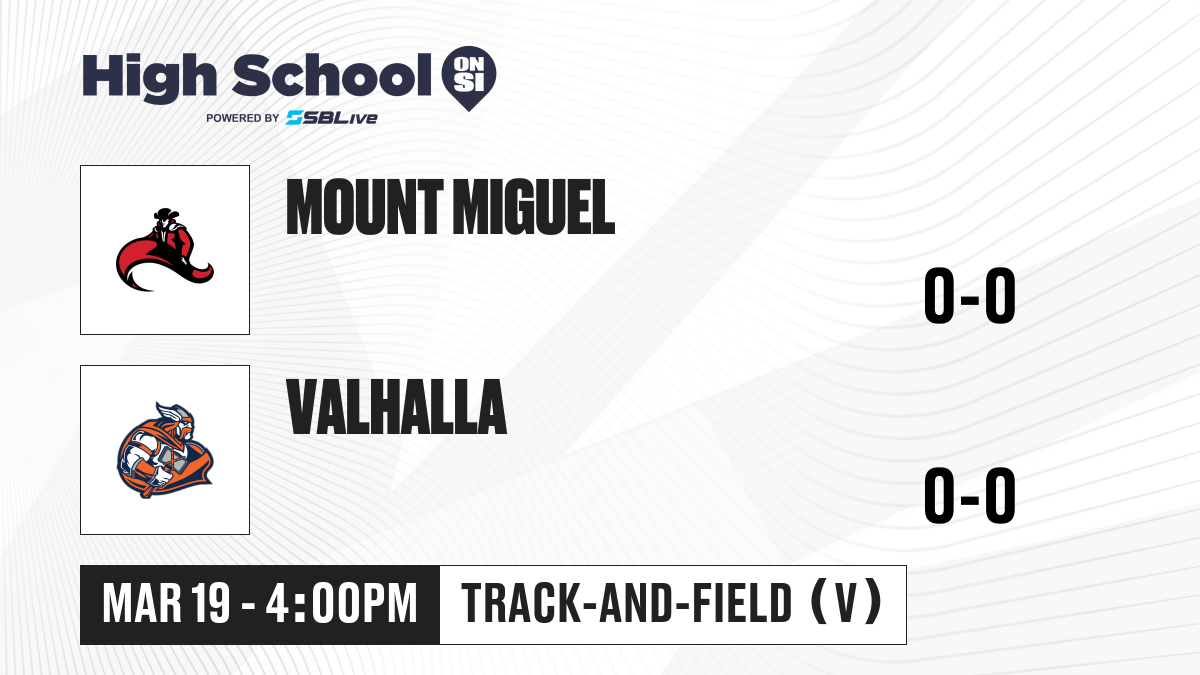 High School ON SI
POWERED BY SBLive

MOUNT MIGUEL

0-0

VALHALLA

0-0

MAR 19 - 4:00PM

TRACK-AND-FIELD (V)